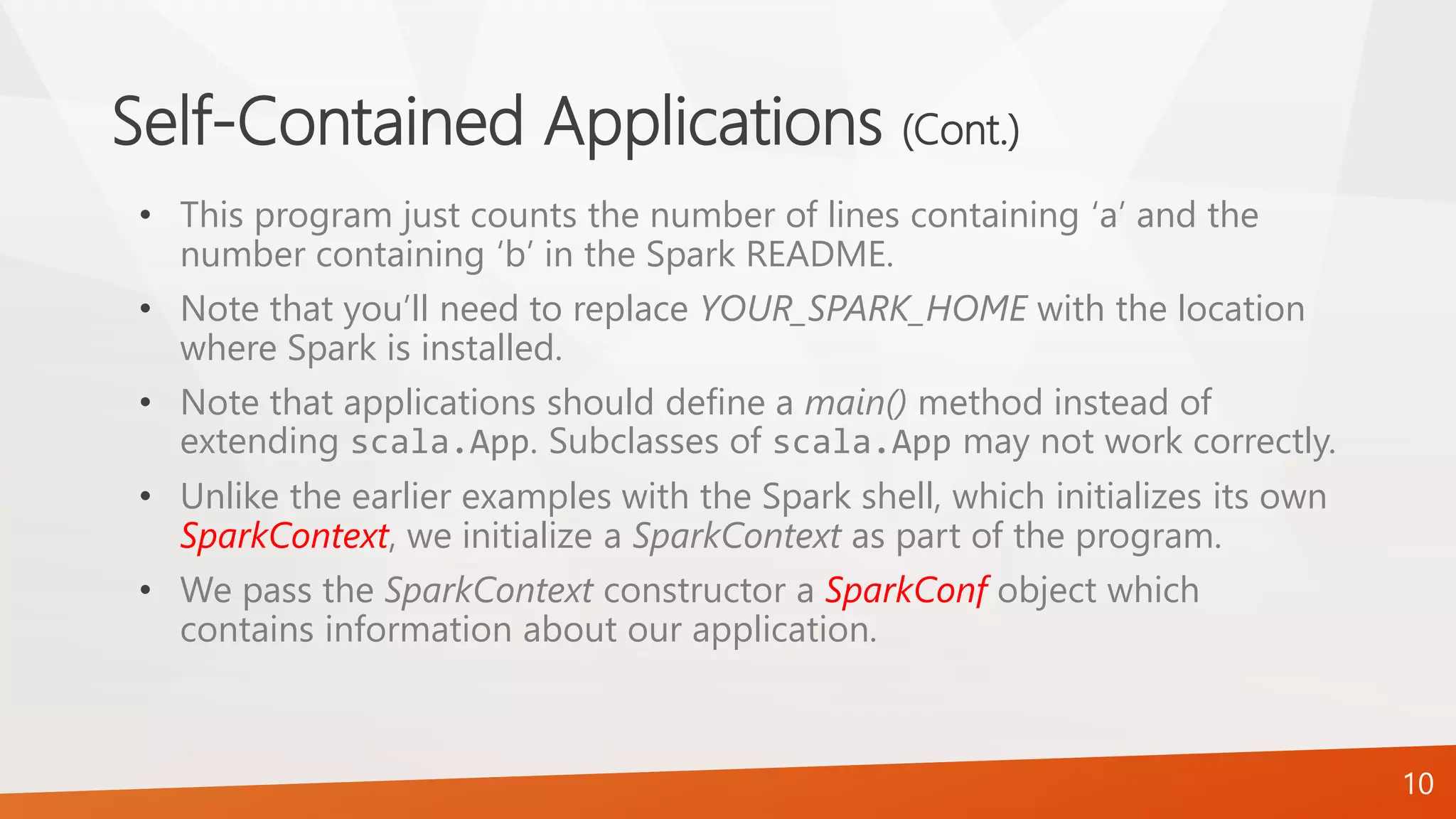 Self-Contained Applications (Cont.)

• This program just counts the number of lines containing ‘a’ and the number containing ‘b’ in the Spark README.

• Note that you’ll need to replace YOUR_SPARK_HOME with the location where Spark is installed.

• Note that applications should define a main() method instead of extending scala.App. Subclasses of scala.App may not work correctly.

• Unlike the earlier examples with the Spark shell, which initializes its own SparkContext, we initialize a SparkContext as part of the program.

• We pass the SparkContext constructor a SparkConf object which contains information about our application.

10